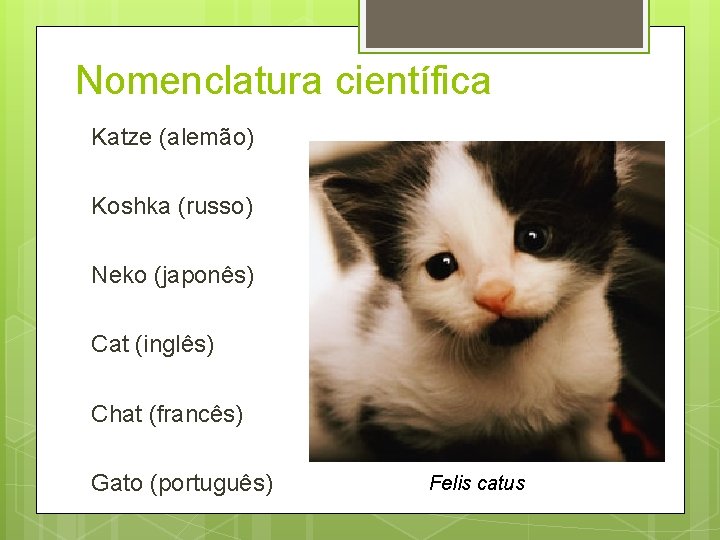 Nomenclatura científica

Katze (alemão)

Koshka (russo)

Neko (japonês)

Cat (inglês)

Chat (francês)

Gato (português)

Felis catus